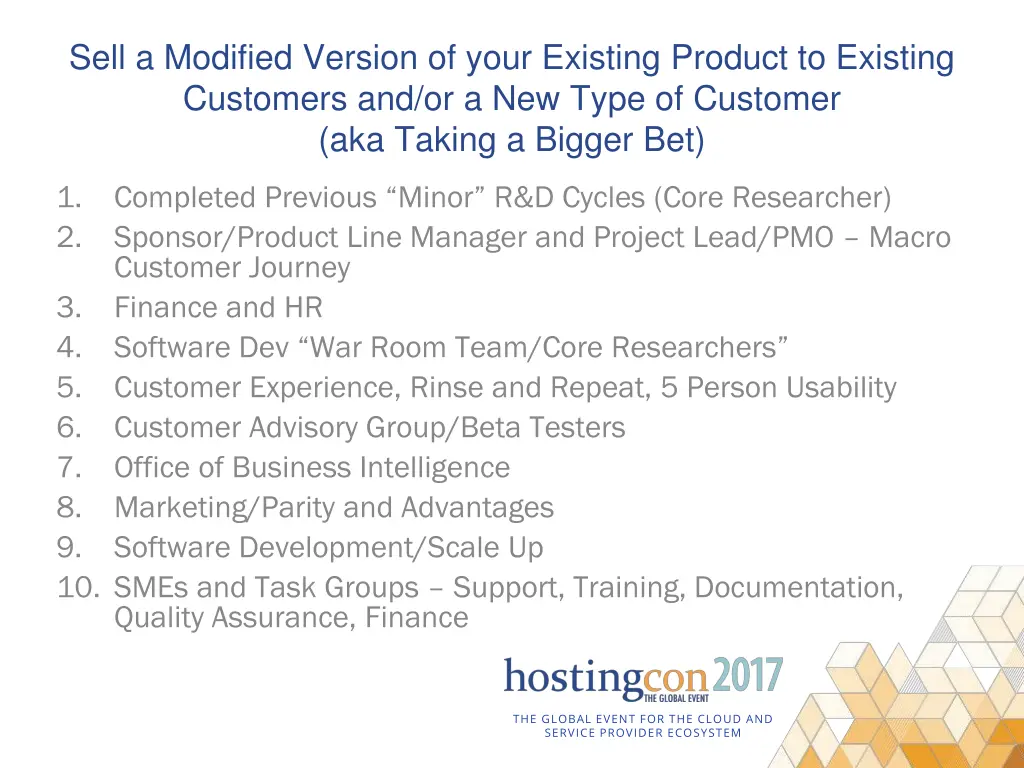 Sell a Modified Version of your Existing Product to Existing Customers and/or a New Type of Customer
(aka Taking a Bigger Bet)

1. Completed Previous “Minor” R&D Cycles (Core Researcher)
2. Sponsor/Product Line Manager and Project Lead/PMO – Macro Customer Journey
3. Finance and HR
4. Software Dev “War Room Team/Core Researchers”
5. Customer Experience, Rinse and Repeat, 5 Person Usability
6. Customer Advisory Group/Beta Testers
7. Office of Business Intelligence
8. Marketing/Parity and Advantages
9. Software Development/Scale Up
10. SMEs and Task Groups – Support, Training, Documentation, Quality Assurance, Finance

hostingcon 2017
THE GLOBAL EVENT
THE GLOBAL EVENT FOR THE CLOUD AND SERVICE PROVIDER ECOSYSTEM